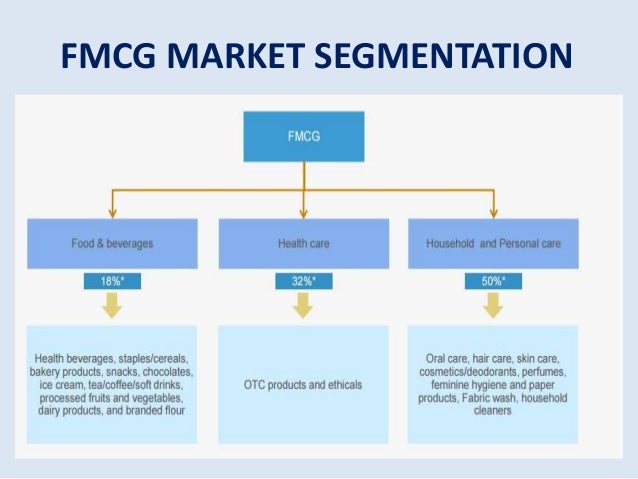 FMCG MARKET SEGMENTATION

FMCG

Food & beverages

18%*

Health beverages, staples/cereals, bakery products, snacks, chocolates, ice cream, tea/coffee/soft drinks, processed fruits and vegetables, dairy products, and branded flour

Health care

32%*

OTC products and ethicals

Household and Personal care

50%*

Oral care, hair care, skin care, cosmetics/deodorants, perfumes, feminine hygiene and paper products, Fabric wash, household cleaners